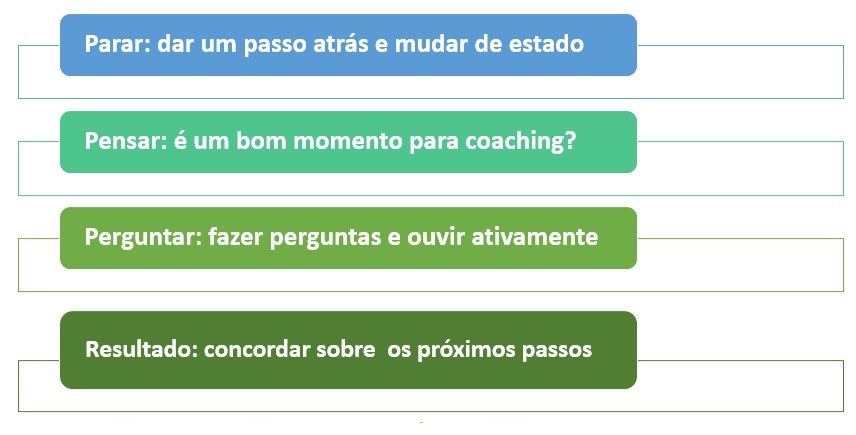 Parar: dar um passo atrás e mudar de estado

Pensar: é um bom momento para coaching?

Perguntar: fazer perguntas e ouvir ativamente

Resultado: concordar sobre  os próximos passos